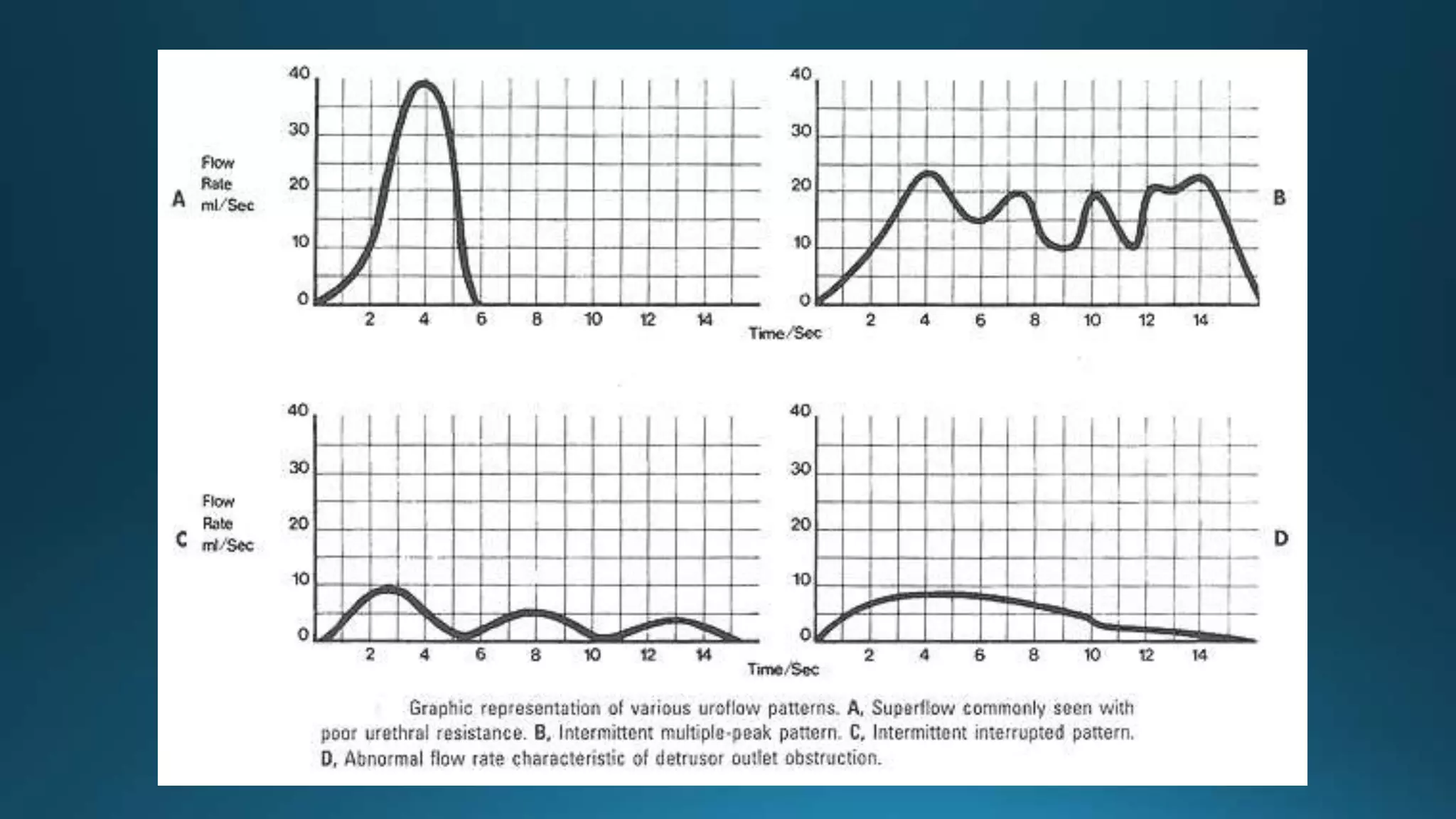 A Flow Rate ml/Sec

40
30
20
10
0

2 4 6 8 10 12 14

Time/Sec

40
30
20
10
0

2 4 6 8 10 12 14

B

C Flow Rate ml/Sec

40
30
20
10
0

2 4 6 8 10 12 14

Time/Sec

40
30
20
10
0

2 4 6 8 10 12 14

D

Graphic representation of various uroflow patterns. A, Superflow commonly seen with poor urethral resistance. B, Intermittent multiple-peak pattern. C, Intermittent interrupted pattern. D, Abnormal flow rate characteristic of detrusor outlet obstruction.